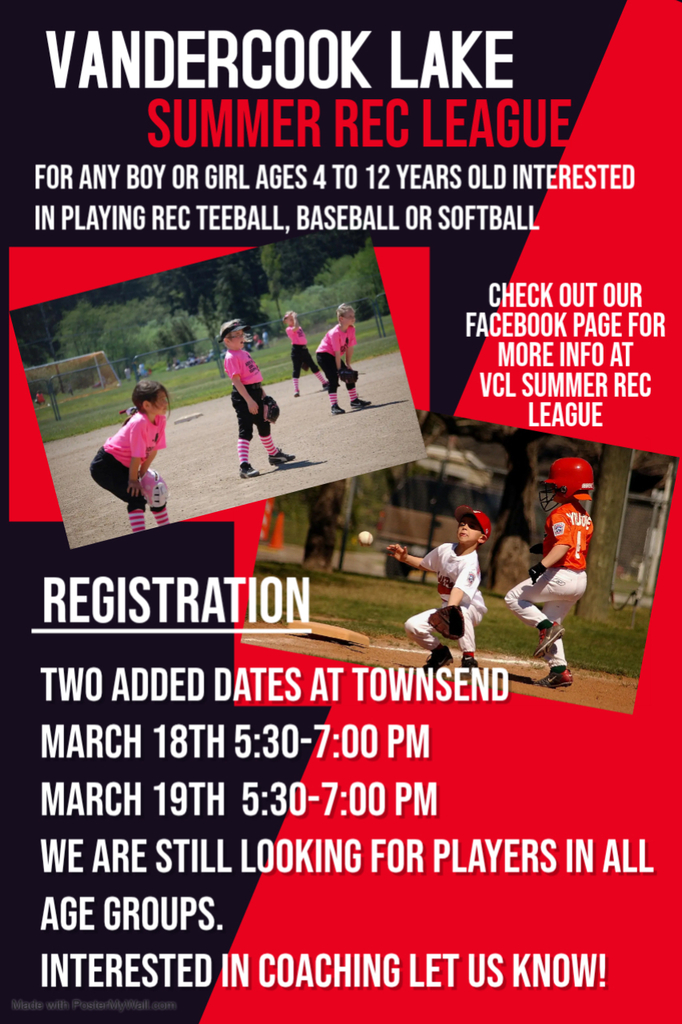 VANDERCOOK LAKE
SUMMER REC LEAGUE
FOR ANY BOY OR GIRL AGES 4 TO 12 YEARS OLD INTERESTED IN PLAYING REC TEEBALL, BASEBALL OR SOFTBALL

CHECK OUT OUR FACEBOOK PAGE FOR MORE INFO AT VCL SUMMER REC LEAGUE

REGISTRATION
TWO ADDED DATES AT TOWNSEND
MARCH 18TH 5:30-7:00 PM
MARCH 19TH 5:30-7:00 PM
WE ARE STILL LOOKING FOR PLAYERS IN ALL AGE GROUPS.
INTERESTED IN COACHING LET US KNOW!

Made with PosterMyWall.com